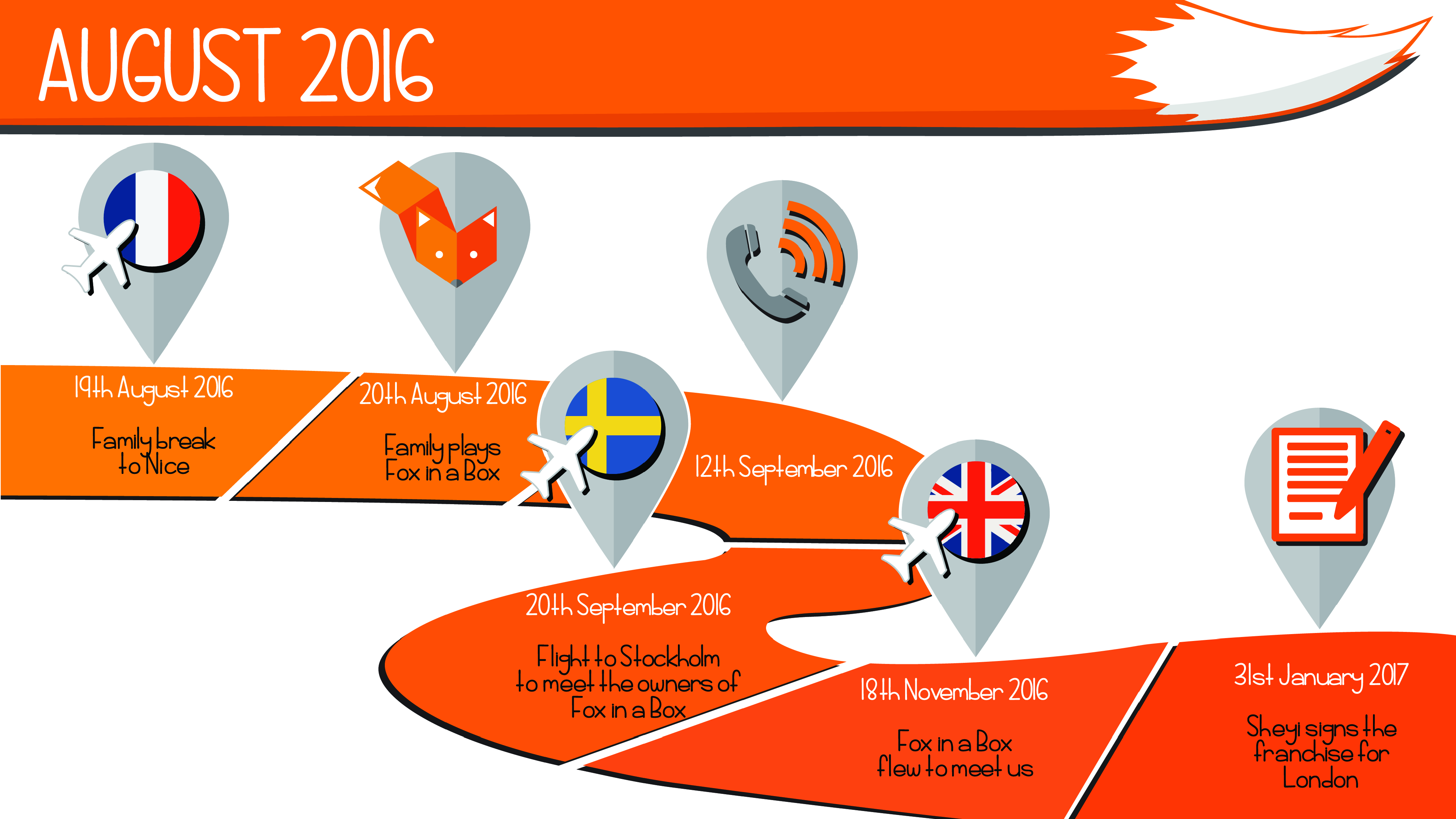 AUGUST 2016

19th August 2016

Family break to Nice

20th August 2016

Family plays Fox in a Box

12th September 2016

20th September 2016

Flight to Stockholm to meet the owners of Fox in a Box

18th November 2016

Fox in a Box flew to meet us

31st January 2017

Sheyi signs the franchise for London